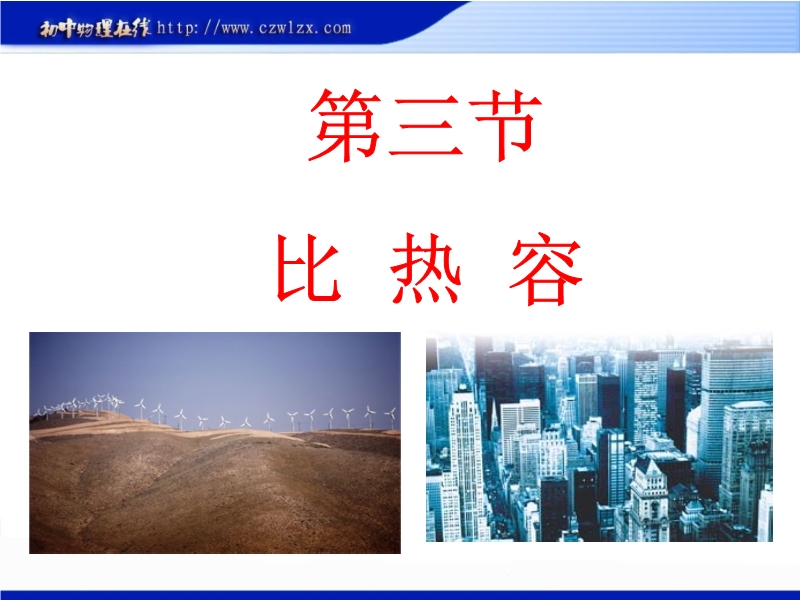 初中物理在线 http://www.czwlzx.com

第三节

比 热 容